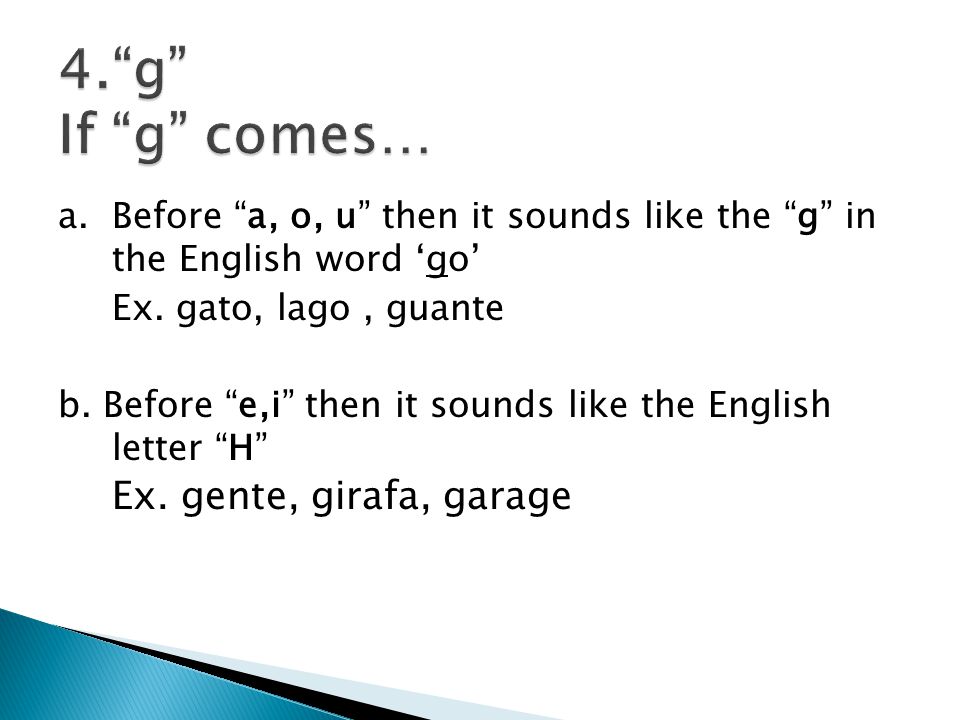 4.“g”
If “g” comes…

a. Before “a, o, u” then it sounds like the “g” in the English word ‘go’
Ex. gato, lago , guante

b. Before “e,i” then it sounds like the English letter “H”
Ex. gente, girafa, garage